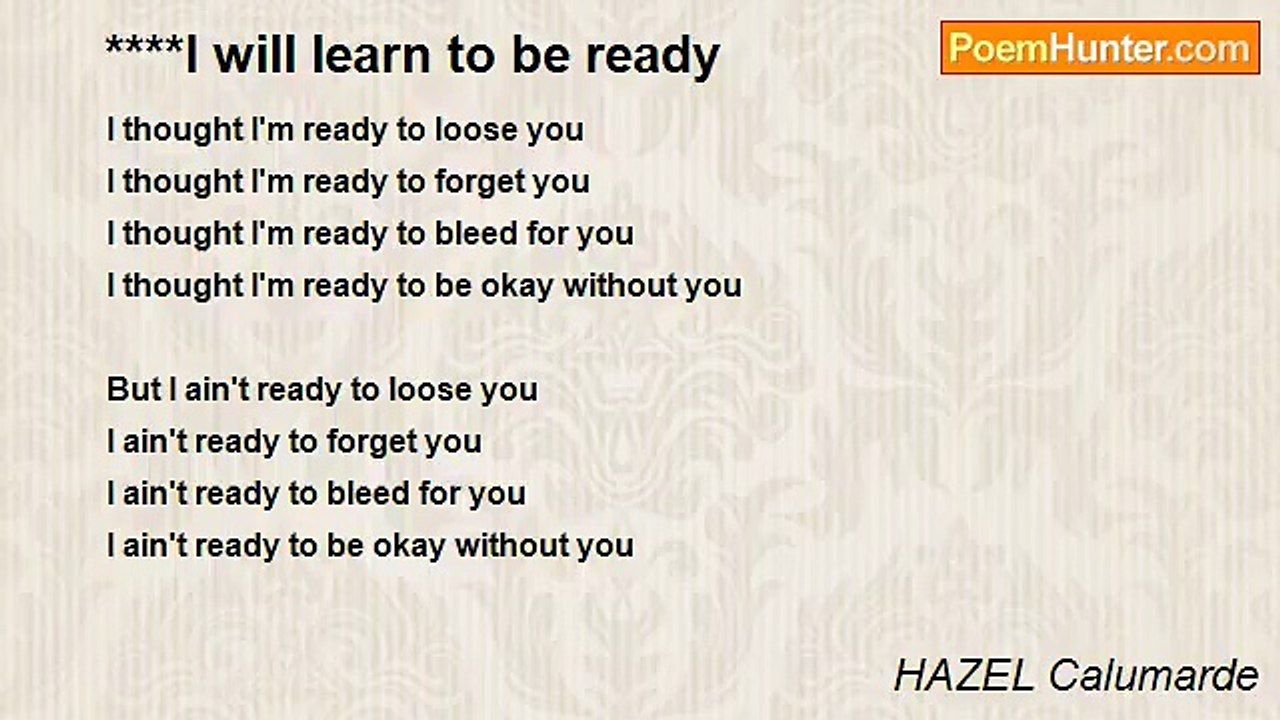 ****I will learn to be ready

PoemHunter.com

I thought I'm ready to loose you
I thought I'm ready to forget you
I thought I'm ready to bleed for you
I thought I'm ready to be okay without you

But I ain't ready to loose you
I ain't ready to forget you
I ain't ready to bleed for you
I ain't ready to be okay without you

HAZEL Calumarde